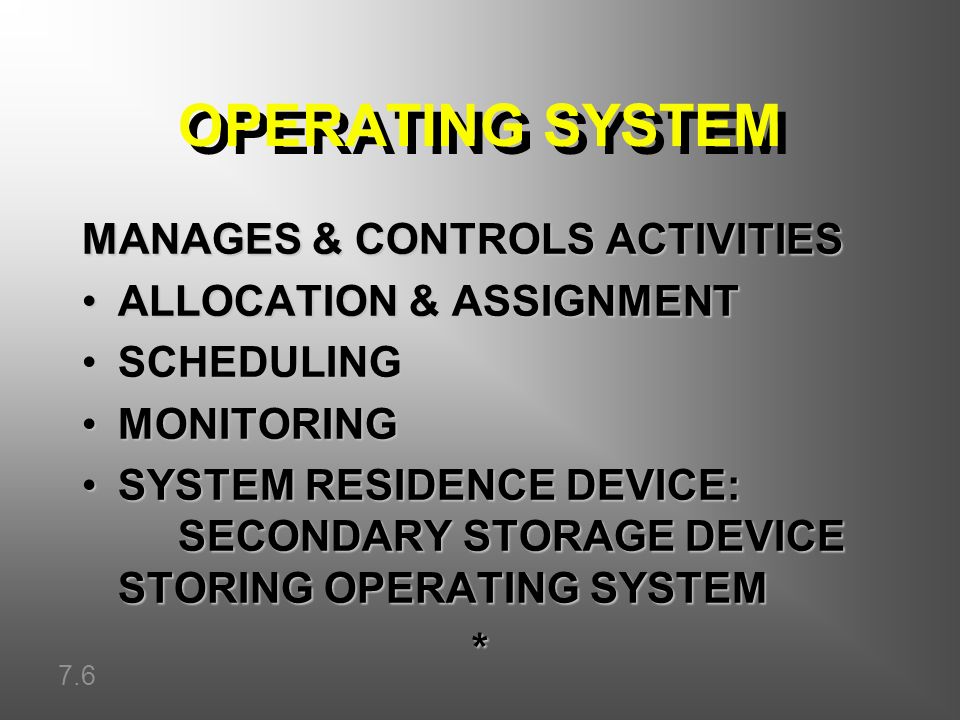 OPERATING SYSTEM

MANAGES & CONTROLS ACTIVITIES

• ALLOCATION & ASSIGNMENT
• SCHEDULING
• MONITORING
• SYSTEM RESIDENCE DEVICE: SECONDARY STORAGE DEVICE STORING OPERATING SYSTEM

*

7.6